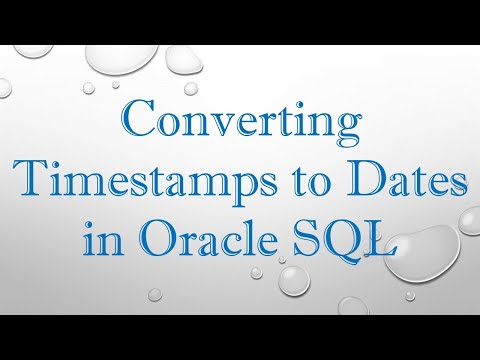 Converting Timestamps to Dates in Oracle SQL